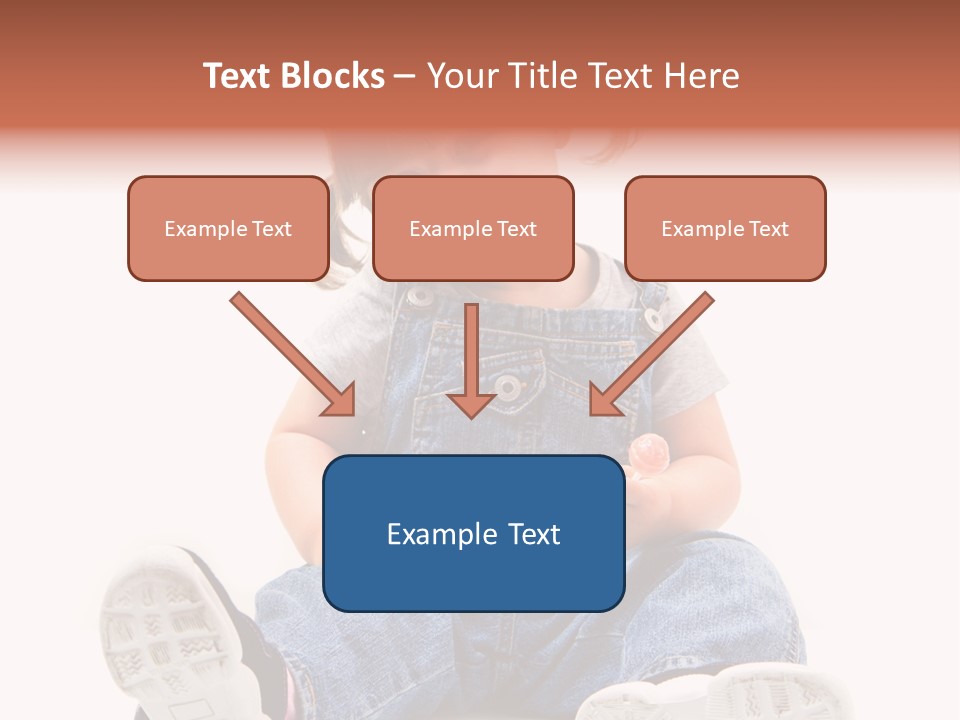 Text Blocks – Your Title Text Here

Example Text

Example Text

Example Text

Example Text